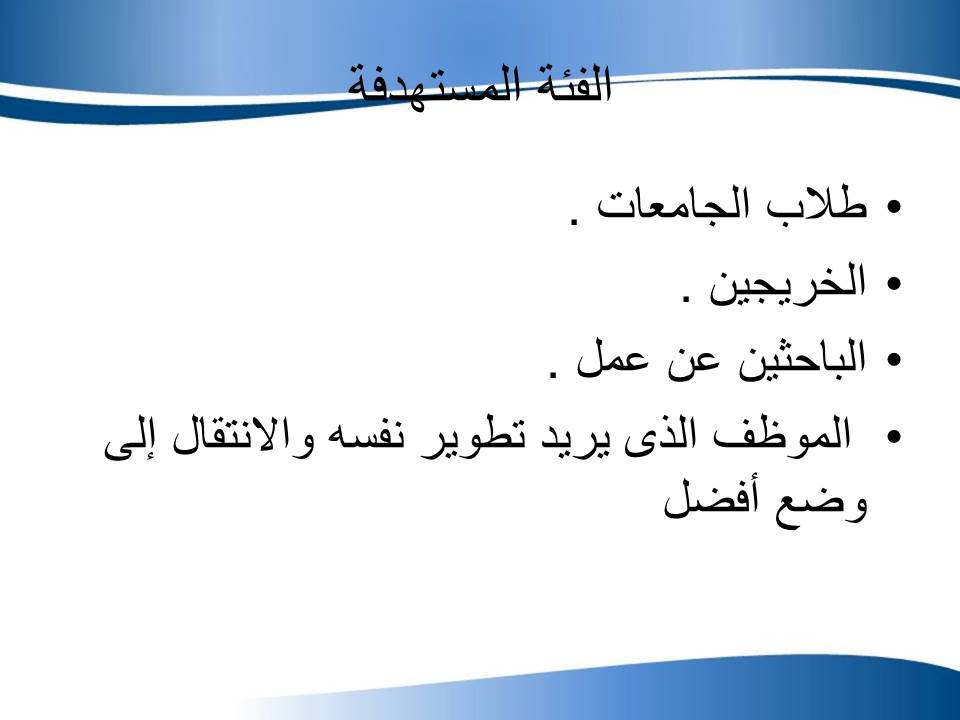 الفئة المستهدفة

• طلاب الجامعات .
• الخريجين .
• الباحثين عن عمل .
• الموظف الذى يريد تطوير نفسه والانتقال إلى وضع أفضل